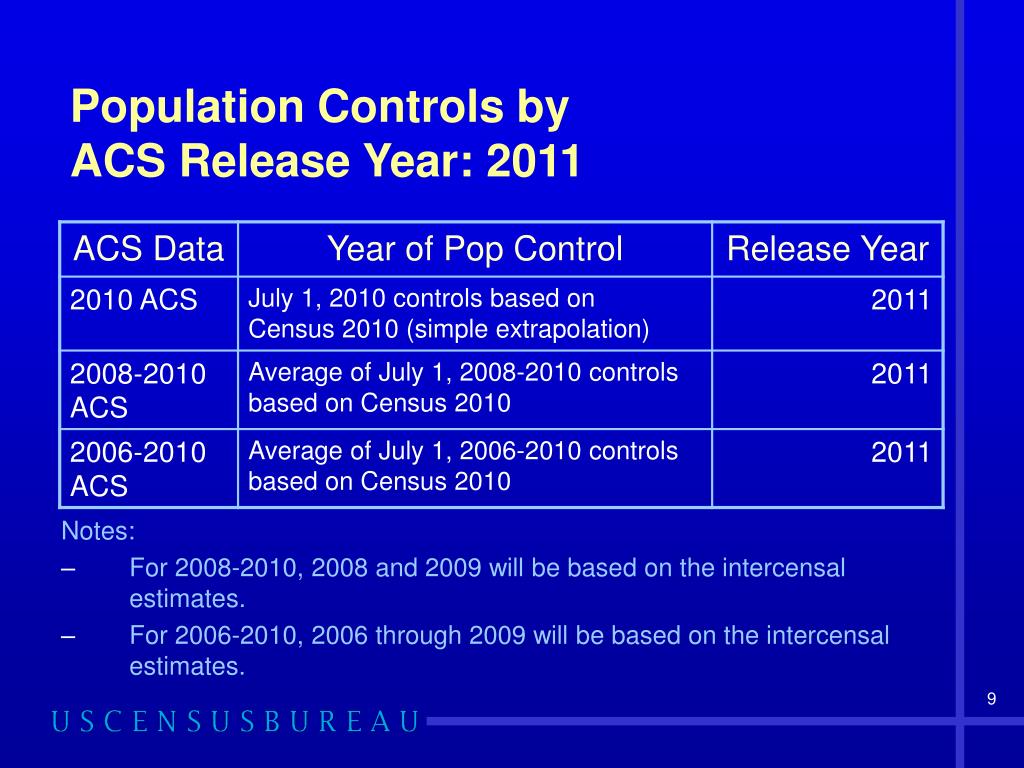 Population Controls by
ACS Release Year: 2011

| ACS Data | Year of Pop Control | Release Year |
|---|---|---|
| 2010 ACS | July 1, 2010 controls based on Census 2010 (simple extrapolation) | 2011 |
| 2008-2010 ACS | Average of July 1, 2008-2010 controls based on Census 2010 | 2011 |
| 2006-2010 ACS | Average of July 1, 2006-2010 controls based on Census 2010 | 2011 |

Notes:
– For 2008-2010, 2008 and 2009 will be based on the intercensal estimates.
– For 2006-2010, 2006 through 2009 will be based on the intercensal estimates.

9

USCENSUSBUREAU